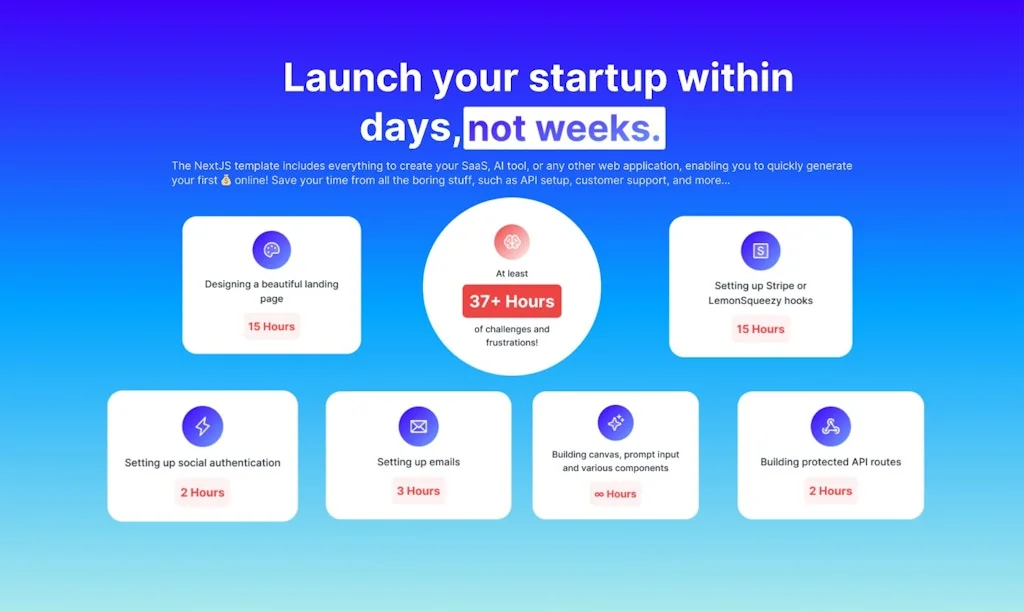 Launch your startup within days, not weeks.

The NextJS template includes everything to create your SaaS, AI tool, or any other web application, enabling you to quickly generate your first 💰 online! Save your time from all the boring stuff, such as API setup, customer support, and more...

Designing a beautiful landing page
15 Hours

At least
37+ Hours
of challenges and frustrations!

Setting up Stripe or LemonSqueezy hooks
15 Hours

Setting up social authentication
2 Hours

Setting up emails
3 Hours

Building canvas, prompt input and various components
∞ Hours

Building protected API routes
2 Hours